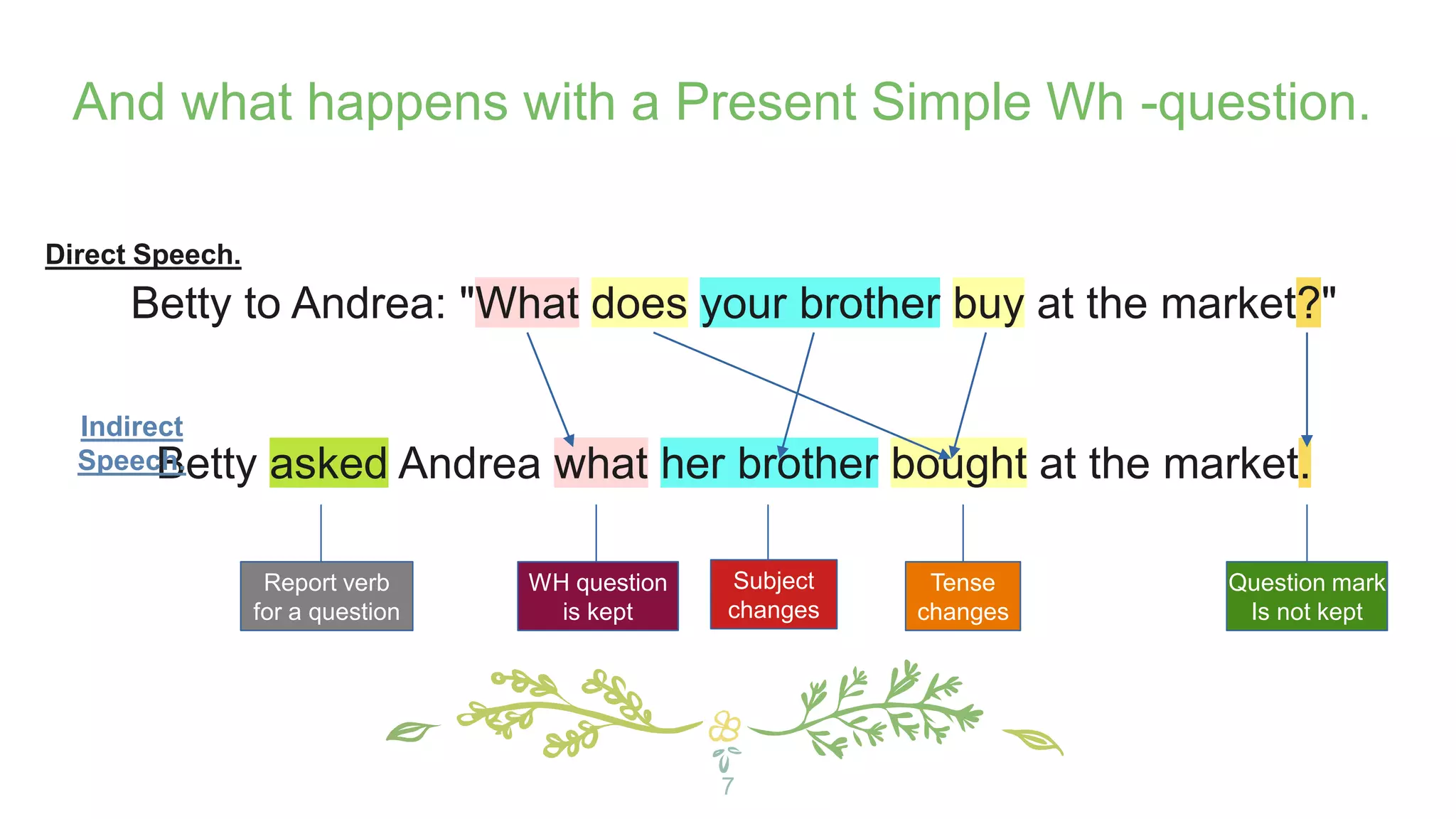 And what happens with a Present Simple Wh -question.

Direct Speech.

Betty to Andrea: "What does your brother buy at the market?"

Indirect Speech.

Betty asked Andrea what her brother bought at the market.

Report verb for a question

WH question is kept

Subject changes

Tense changes

Question mark Is not kept

7